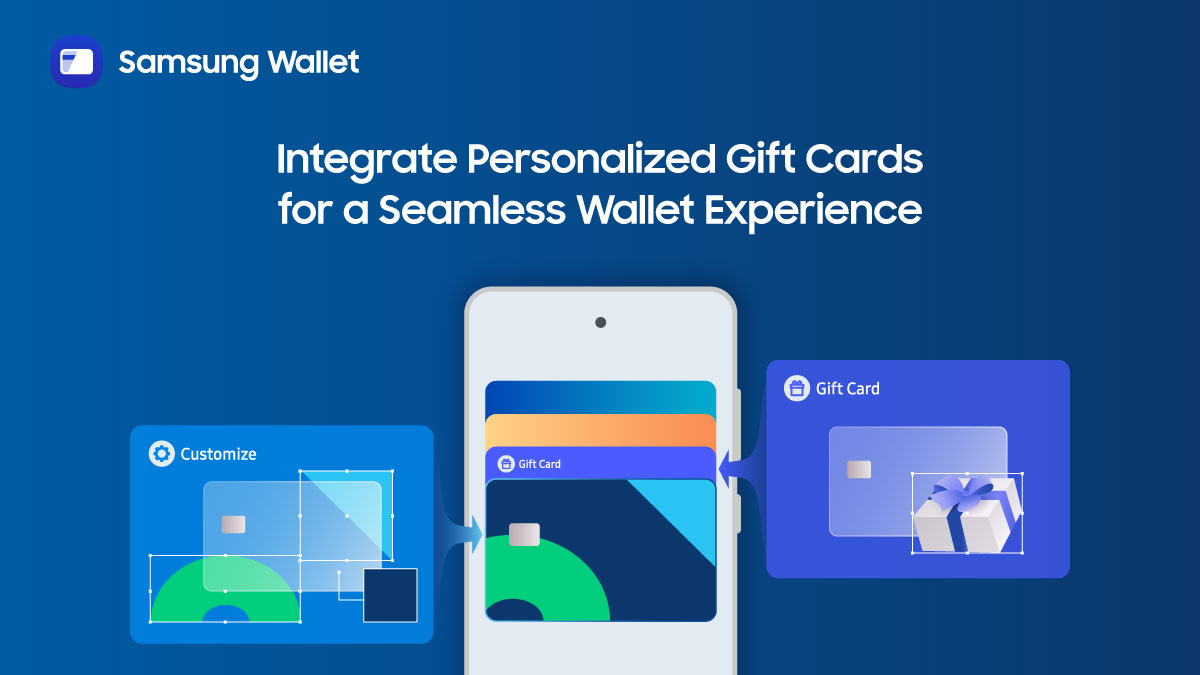 Samsung Wallet

Integrate Personalized Gift Cards for a Seamless Wallet Experience

Customize

Gift Card

Gift Card